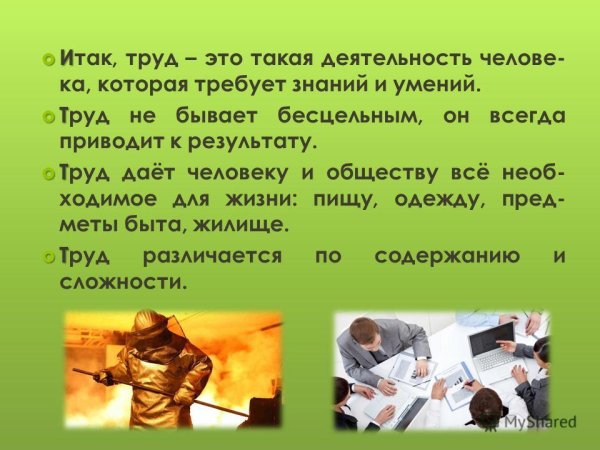 Итак, труд – это такая деятельность человека, которая требует знаний и умений.

Труд не бывает бесцельным, он всегда приводит к результату.

Труд даёт человеку и обществу всё необходимое для жизни: пищу, одежду, предметы быта, жилище.

Труд различается по содержанию и сложности.

MyShared